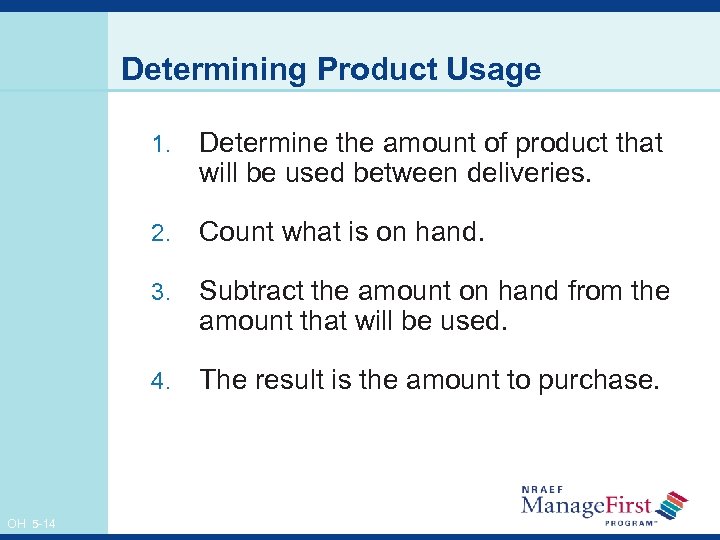 Determining Product Usage

1. Determine the amount of product that will be used between deliveries.

2. Count what is on hand.

3. Subtract the amount on hand from the amount that will be used.

4. The result is the amount to purchase.

OH 5-14

NRAEF ManageFirst PROGRAM™